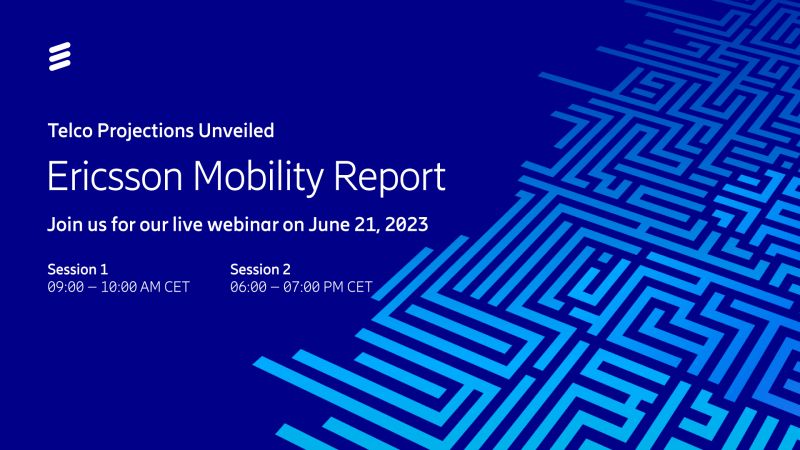 Telco Projections Unveiled

Ericsson Mobility Report

Join us for our live webinar on June 21, 2023

Session 1
09:00 – 10:00 AM CET

Session 2
06:00 – 07:00 PM CET